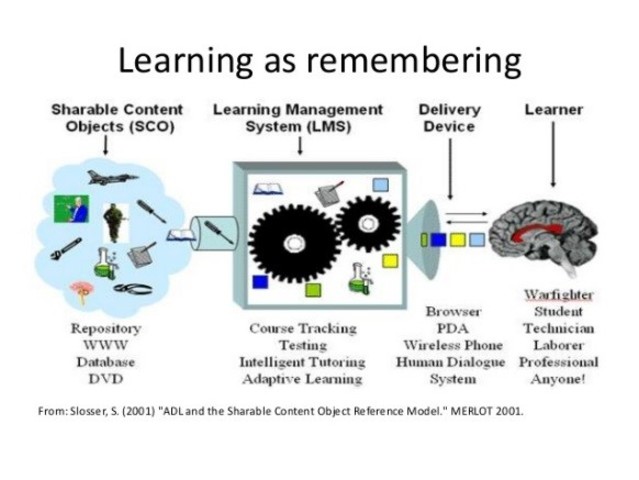 Learning as remembering

Sharable Content Objects (SCO)

Learning Management System (LMS)

Delivery Device

Learner

Repository
WWW
Database
DVD

Course Tracking
Testing
Intelligent Tutoring
Adaptive Learning

Browser
PDA
Wireless Phone
Human Dialogue System

Warfighter
Student
Technician
Laborer
Professional
Anyone!

From: Slosser, S. (2001) "ADL and the Sharable Content Object Reference Model." MERLOT 2001.